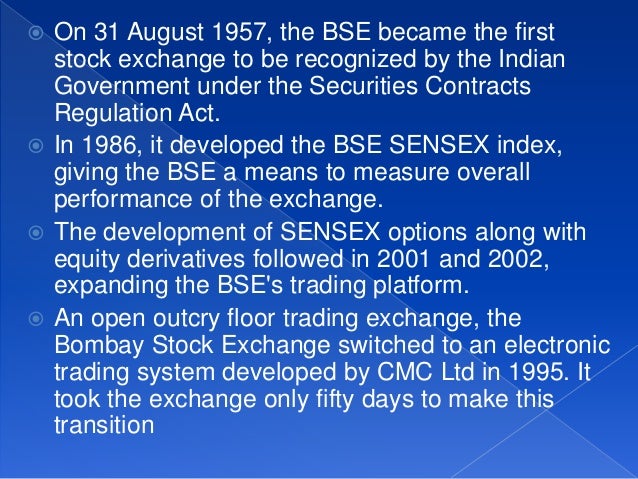 On 31 August 1957, the BSE became the first stock exchange to be recognized by the Indian Government under the Securities Contracts Regulation Act.

In 1986, it developed the BSE SENSEX index, giving the BSE a means to measure overall performance of the exchange.

The development of SENSEX options along with equity derivatives followed in 2001 and 2002, expanding the BSE's trading platform.

An open outcry floor trading exchange, the Bombay Stock Exchange switched to an electronic trading system developed by CMC Ltd in 1995. It took the exchange only fifty days to make this transition